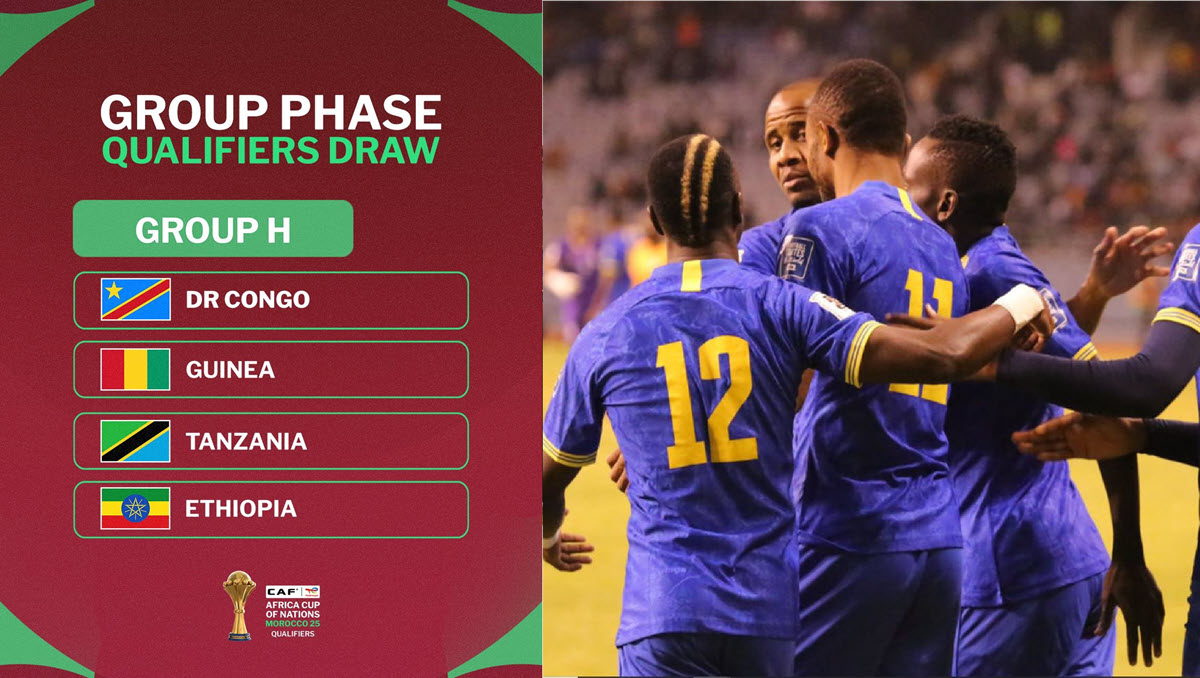 GROUP PHASE
QUALIFIERS DRAW

GROUP H

DR CONGO

GUINEA

TANZANIA

ETHIOPIA

CAF
AFRICA CUP OF NATIONS
MOROCCO 25
QUALIFIERS

12

11